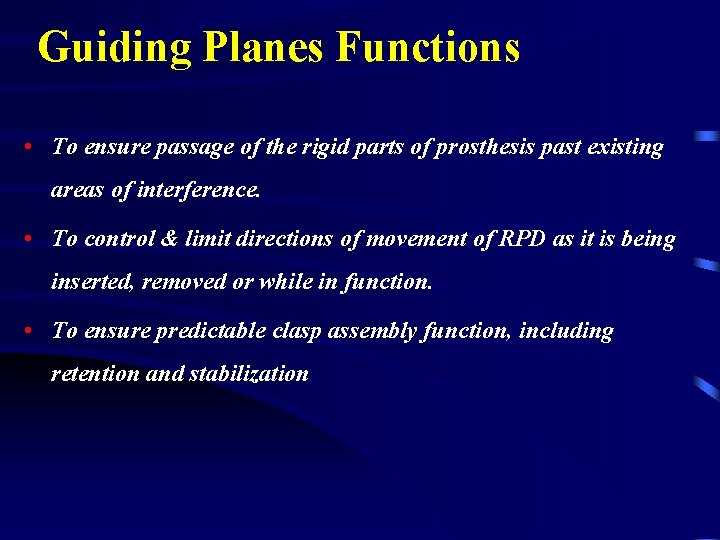 Guiding Planes Functions

• To ensure passage of the rigid parts of prosthesis past existing areas of interference.

• To control & limit directions of movement of RPD as it is being inserted, removed or while in function.

• To ensure predictable clasp assembly function, including retention and stabilization